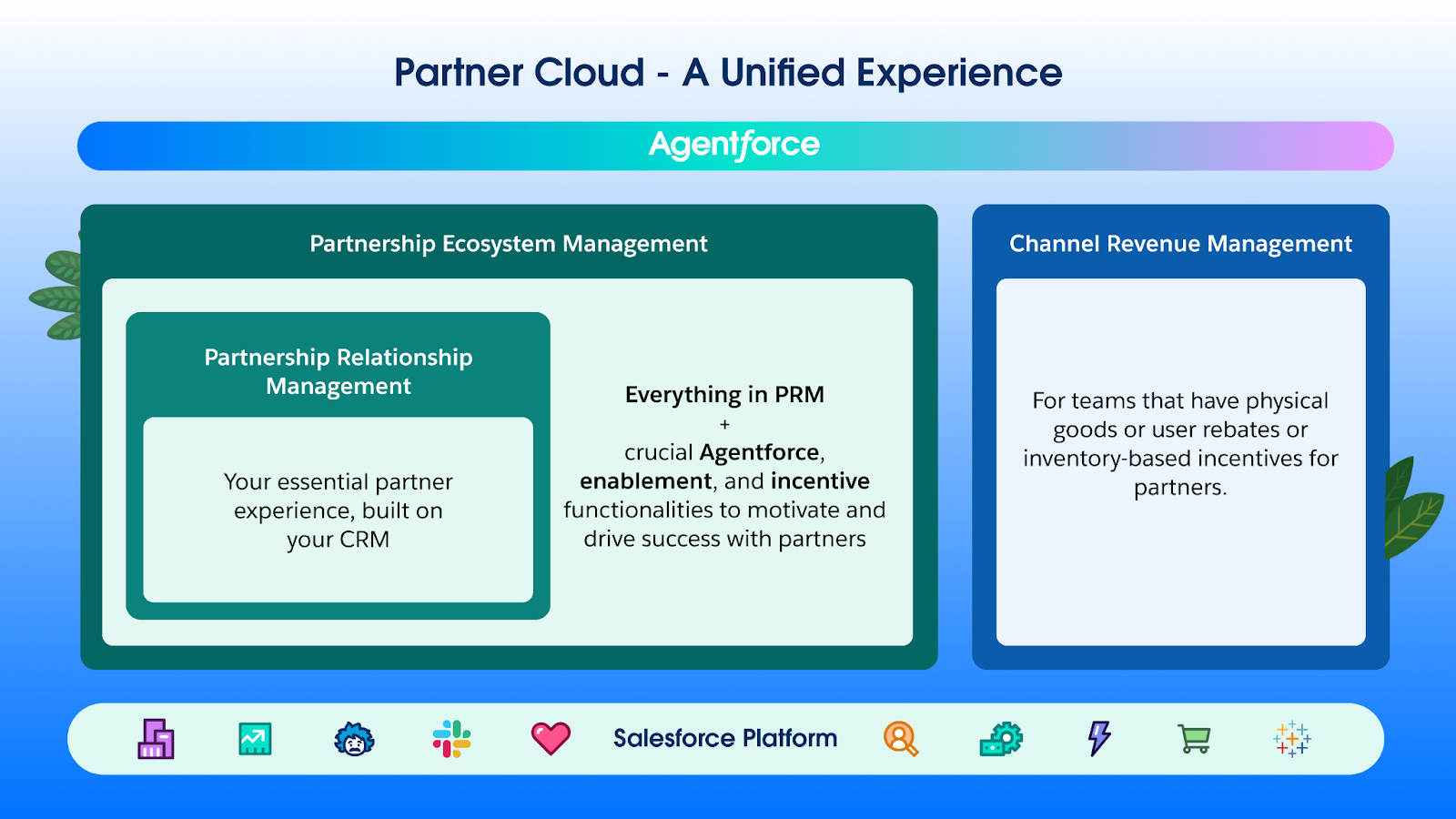 Partner Cloud - A Unified Experience

Agentforce

Partnership Ecosystem Management

Partnership Relationship Management

Your essential partner experience, built on your CRM

Everything in PRM
+
crucial Agentforce, enablement, and incentive functionalities to motivate and drive success with partners

Channel Revenue Management

For teams that have physical goods or user rebates or inventory-based incentives for partners.

Salesforce Platform